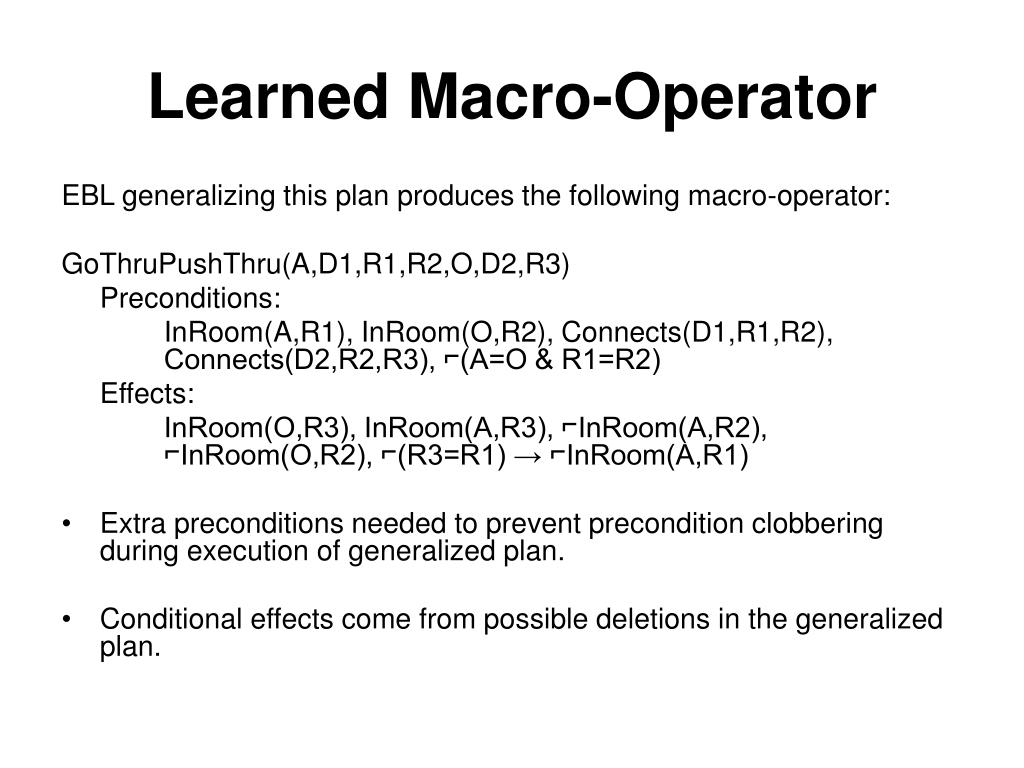 Learned Macro-Operator

EBL generalizing this plan produces the following macro-operator:

GoThruPushThru(A,D1,R1,R2,O,D2,R3)
Preconditions:
InRoom(A,R1), InRoom(O,R2), Connects(D1,R1,R2), Connects(D2,R2,R3), ⌐(A=O & R1=R2)
Effects:
InRoom(O,R3), InRoom(A,R3), ⌐InRoom(A,R2), ⌐InRoom(O,R2), ⌐(R3=R1) → ⌐InRoom(A,R1)

• Extra preconditions needed to prevent precondition clobbering during execution of generalized plan.

• Conditional effects come from possible deletions in the generalized plan.